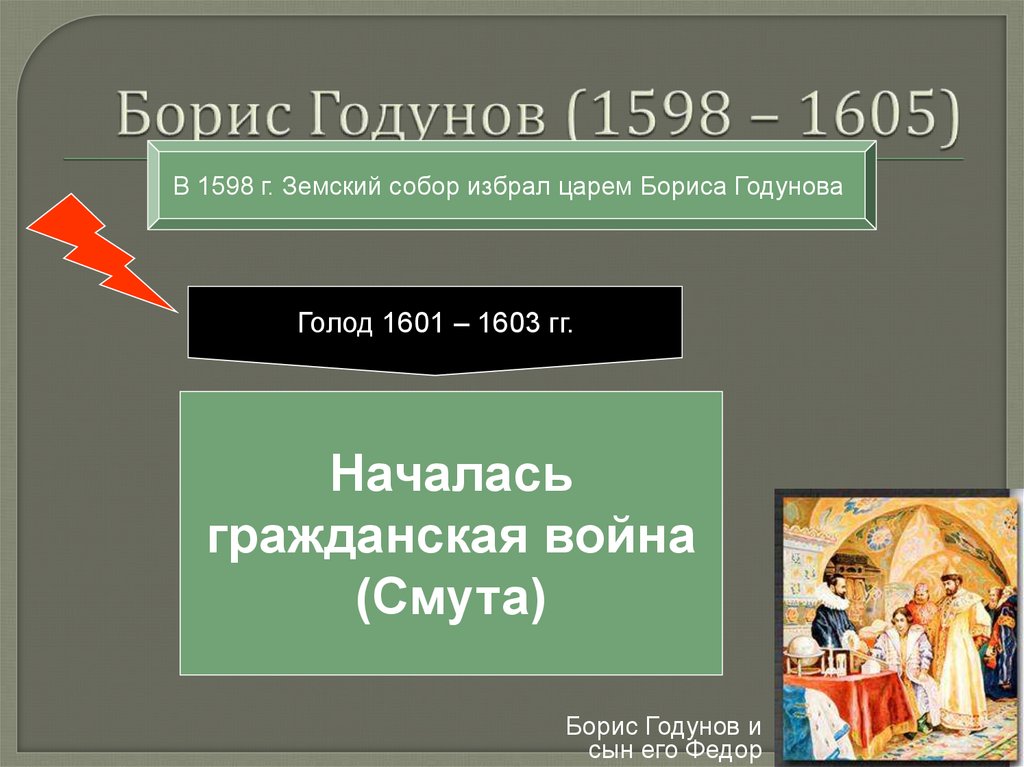 Борис Годунов (1598 – 1605)

В 1598 г. Земский собор избрал царем Бориса Годунова

Голод 1601 – 1603 гг.

Началась гражданская война (Смута)

Борис Годунов и сын его Федор